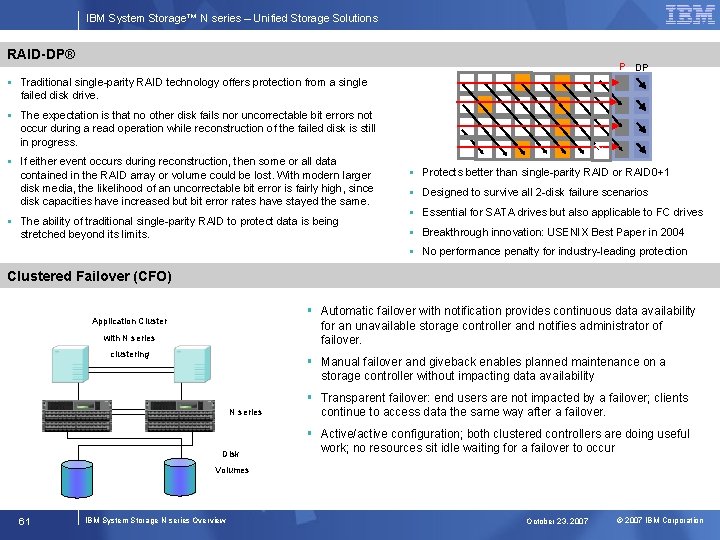 IBM System Storage™ N series – Unified Storage Solutions

IBM

RAID-DP®

▪ Traditional single-parity RAID technology offers protection from a single failed disk drive.

▪ The expectation is that no other disk fails nor uncorrectable bit errors not occur during a read operation while reconstruction of the failed disk is still in progress.

▪ If either event occurs during reconstruction, then some or all data contained in the RAID array or volume could be lost. With modern larger disk media, the likelihood of an uncorrectable bit error is fairly high, since disk capacities have increased but bit error rates have stayed the same.

▪ The ability of traditional single-parity RAID to protect data is being stretched beyond its limits.

P DP

▪ Protects better than single-parity RAID or RAID0+1

▪ Designed to survive all 2-disk failure scenarios

▪ Essential for SATA drives but also applicable to FC drives

▪ Breakthrough innovation: USENIX Best Paper in 2004

▪ No performance penalty for industry-leading protection

Clustered Failover (CFO)

Application Cluster with N series clustering

N series

Disk Volumes

▪ Automatic failover with notification provides continuous data availability for an unavailable storage controller and notifies administrator of failover.

▪ Manual failover and giveback enables planned maintenance on a storage controller without impacting data availability

▪ Transparent failover: end users are not impacted by a failover; clients continue to access data the same way after a failover.

▪ Active/active configuration; both clustered controllers are doing useful work; no resources sit idle waiting for a failover to occur

61 IBM System Storage N series Overview October 23, 2007 © 2007 IBM Corporation